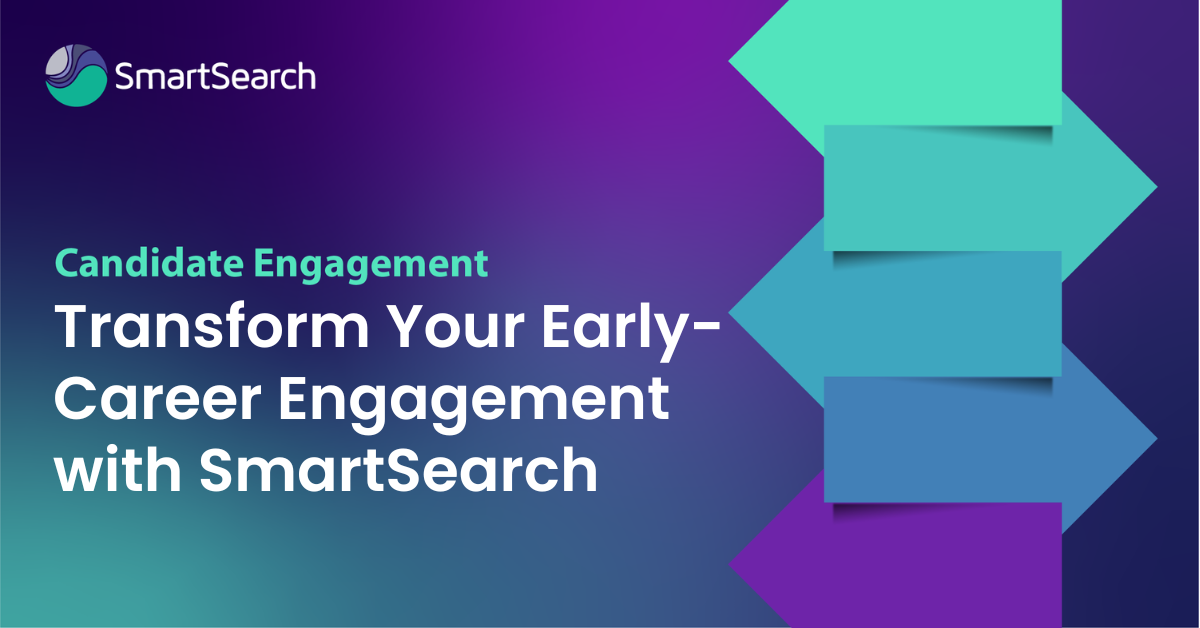 SmartSearch

Candidate Engagement

Transform Your Early-Career Engagement with SmartSearch